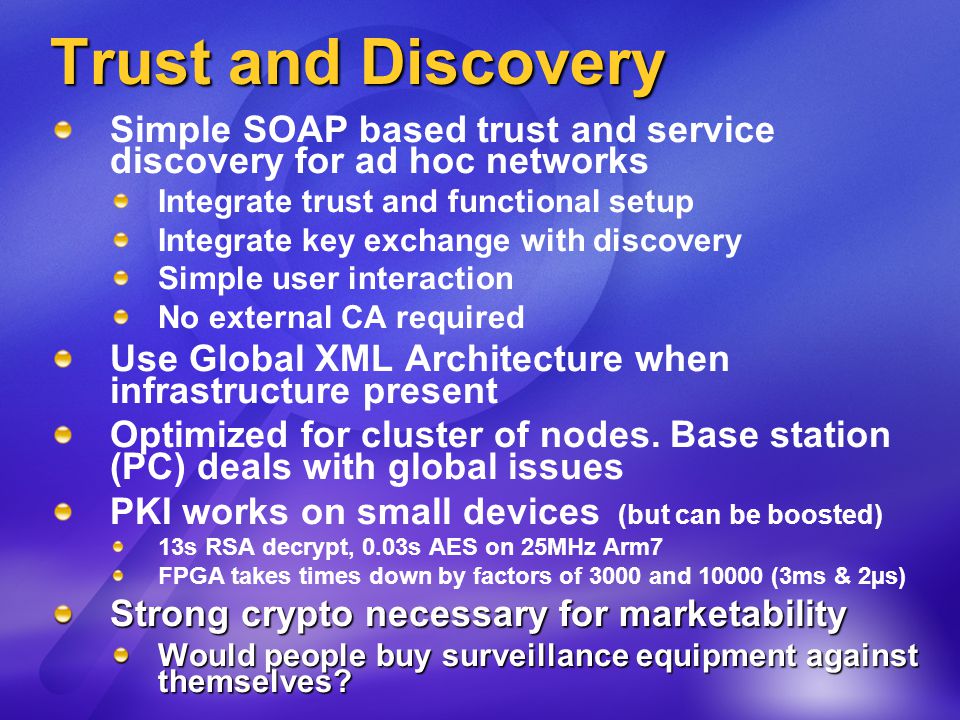 Trust and Discovery

Simple SOAP based trust and service discovery for ad hoc networks

Integrate trust and functional setup

Integrate key exchange with discovery

Simple user interaction

No external CA required

Use Global XML Architecture when infrastructure present

Optimized for cluster of nodes. Base station (PC) deals with global issues

PKI works on small devices (but can be boosted)

13s RSA decrypt, 0.03s AES on 25MHz Arm7

FPGA takes times down by factors of 3000 and 10000 (3ms & 2μs)

Strong crypto necessary for marketability

Would people buy surveillance equipment against themselves?